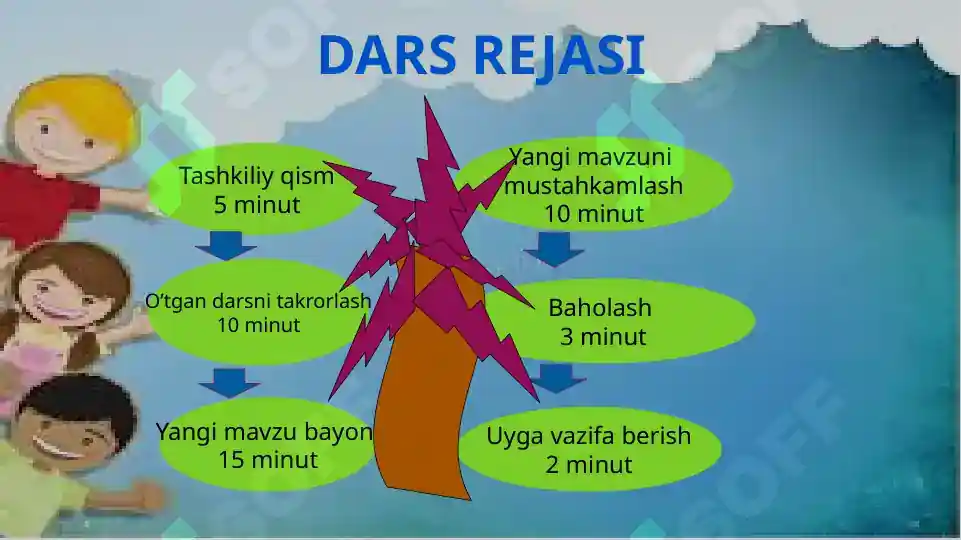 DARS REJASI

Tashkiliy qism
5 minut

O'tgan darsni takrorlash
10 minut

Yangi mavzu bayon
15 minut

Yangi mavzuni mustahkamlash
10 minut

Baholash
3 minut

Uyga vazifa berish
2 minut

SOFF